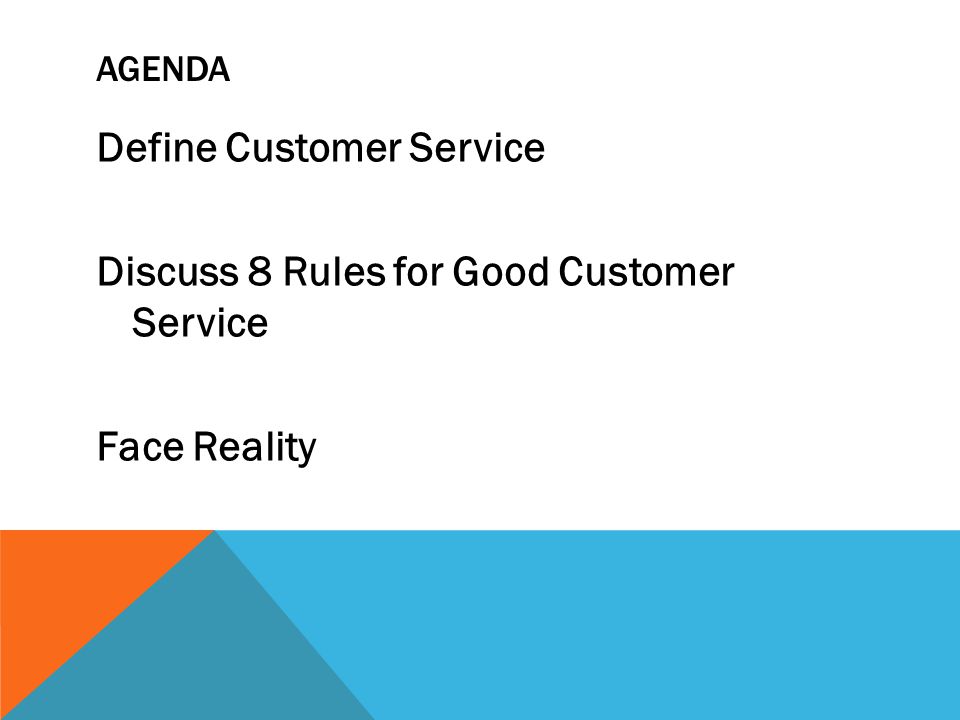 AGENDA

Define Customer Service

Discuss 8 Rules for Good Customer Service

Face Reality